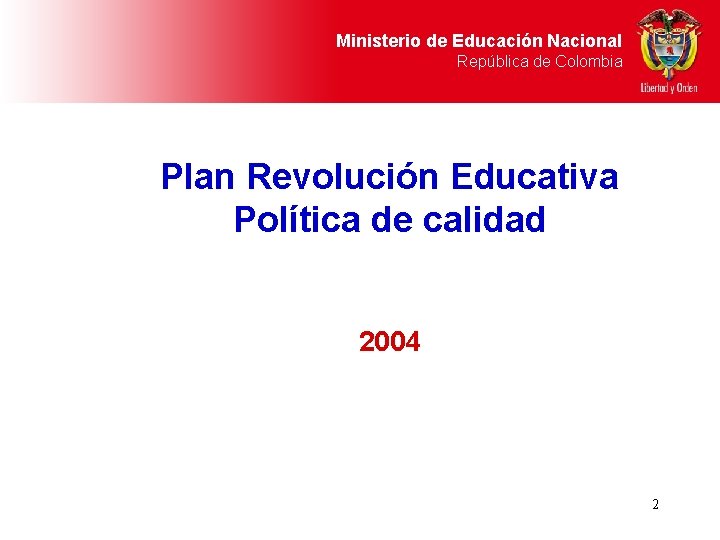 Ministerio de Educación Nacional
República de Colombia

Libertad y Orden

Plan Revolución Educativa
Política de calidad

2004

2